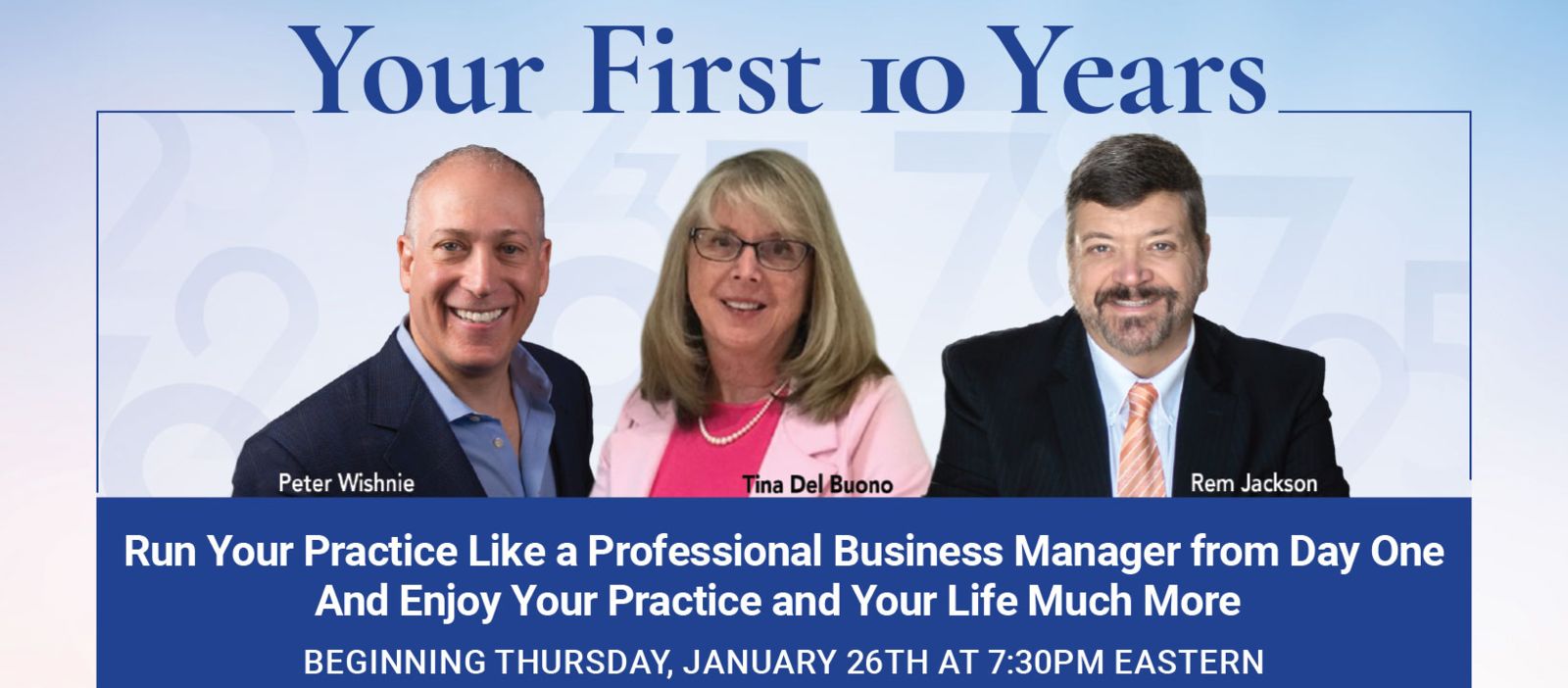 Your First 10 Years

Peter Wishnie

Tina Del Buono

Rem Jackson

Run Your Practice Like a Professional Business Manager from Day One And Enjoy Your Practice and Your Life Much More

BEGINNING THURSDAY, JANUARY 26TH AT 7:30PM EASTERN